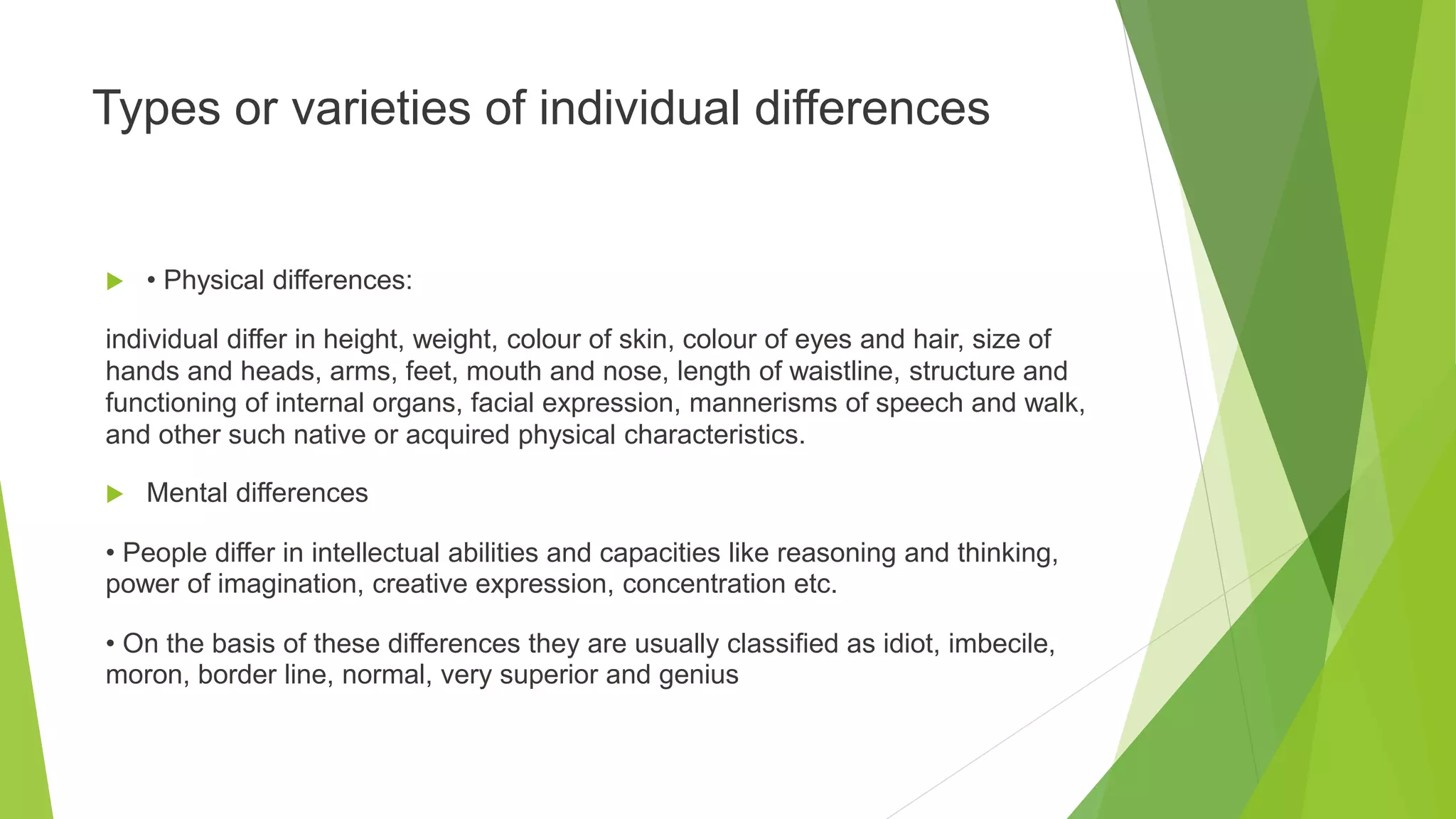 Types or varieties of individual differences

• Physical differences:

individual differ in height, weight, colour of skin, colour of eyes and hair, size of hands and heads, arms, feet, mouth and nose, length of waistline, structure and functioning of internal organs, facial expression, mannerisms of speech and walk, and other such native or acquired physical characteristics.

Mental differences

• People differ in intellectual abilities and capacities like reasoning and thinking, power of imagination, creative expression, concentration etc.

• On the basis of these differences they are usually classified as idiot, imbecile, moron, border line, normal, very superior and genius